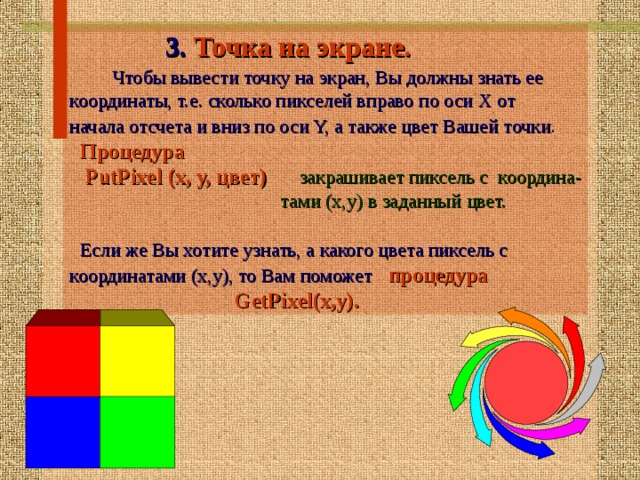 3. Точка на экране.

Чтобы вывести точку на экран, Вы должны знать ее координаты, т.е. сколько пикселей вправо по оси X от начала отсчета и вниз по оси Y, а также цвет Вашей точки.

Процедура PutPixel (x, y, цвет) закрашивает пиксель с координатами (x,y) в заданный цвет.

Если же Вы хотите узнать, а какого цвета пиксель с координатами (x,y), то Вам поможет процедура GetPixel(x,y).